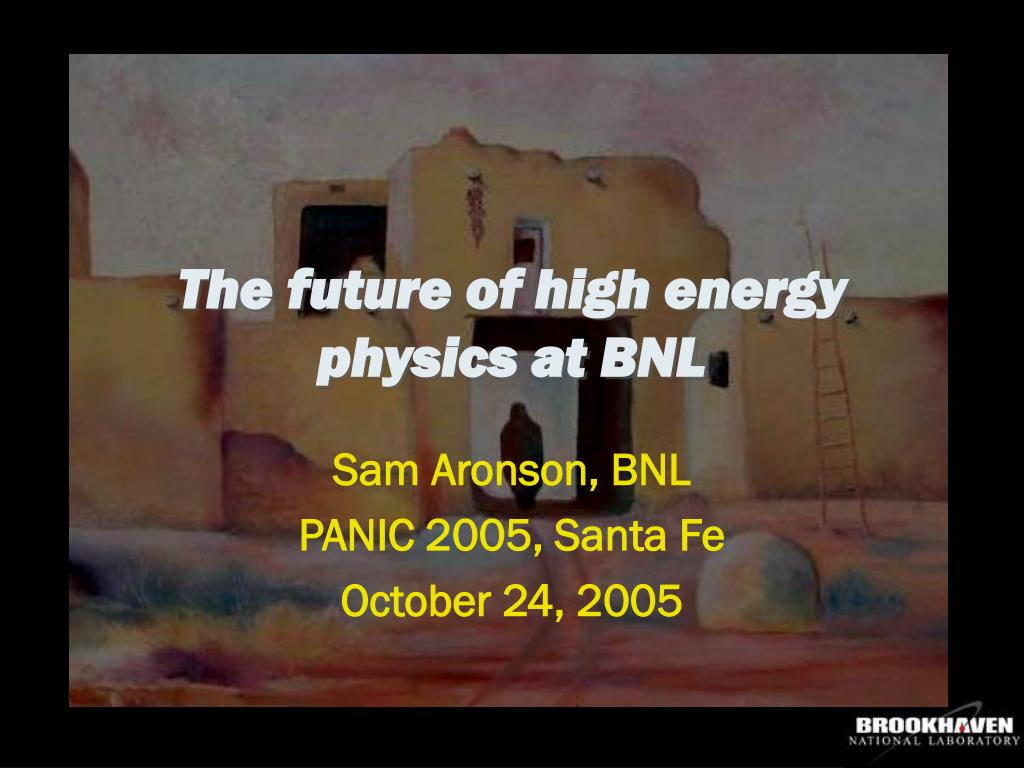 The future of high energy physics at BNL

Sam Aronson, BNL
PANIC 2005, Santa Fe
October 24, 2005

BROOKHAVEN
NATIONAL LABORATORY